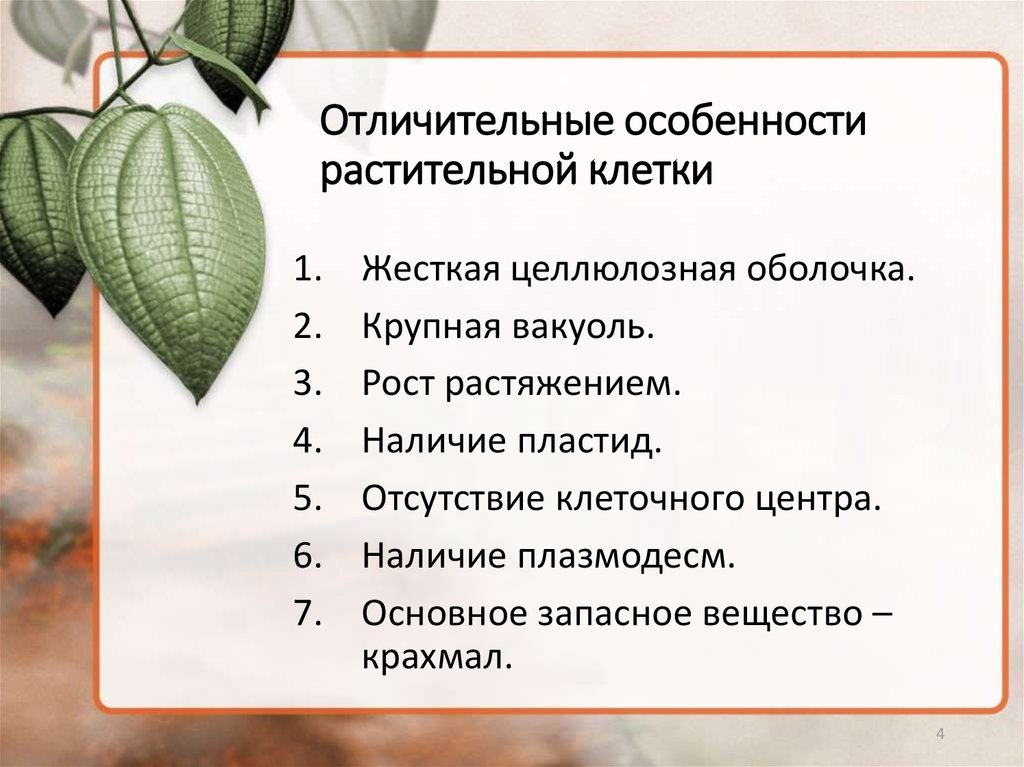 Отличительные особенности растительной клетки

1. Жесткая целлюлозная оболочка.
2. Крупная вакуоль.
3. Рост растяжением.
4. Наличие пластид.
5. Отсутствие клеточного центра.
6. Наличие плазмодесм.
7. Основное запасное вещество – крахмал.

4